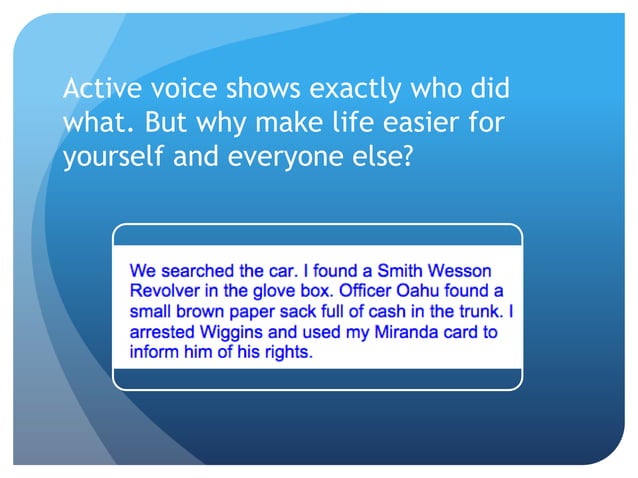 Active voice shows exactly who did what. But why make life easier for yourself and everyone else?

We searched the car. I found a Smith Wesson Revolver in the glove box. Officer Oahu found a small brown paper sack full of cash in the trunk. I arrested Wiggins and used my Miranda card to inform him of his rights.